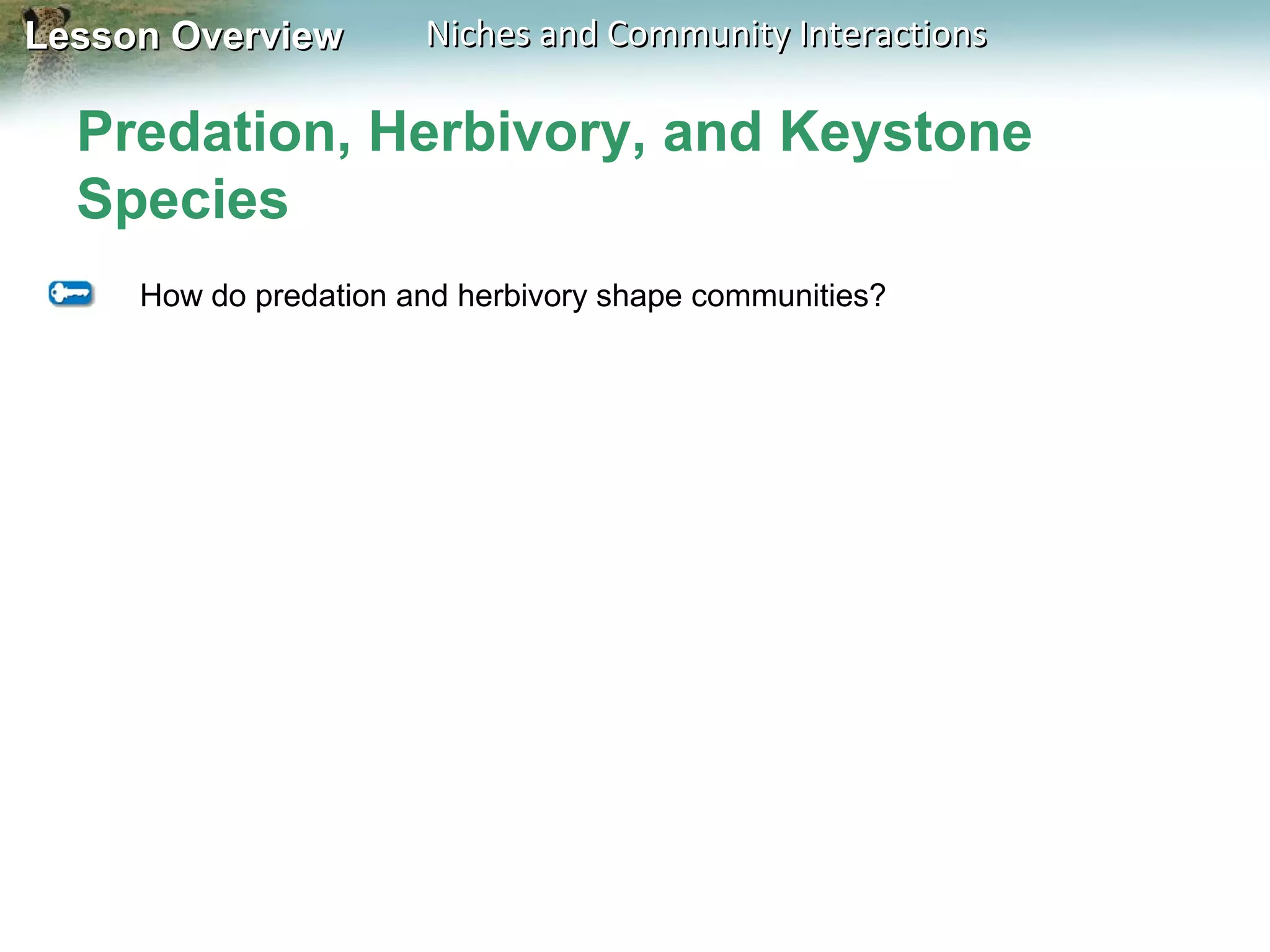 Lesson Overview Niches and Community Interactions

Predation, Herbivory, and Keystone Species

How do predation and herbivory shape communities?